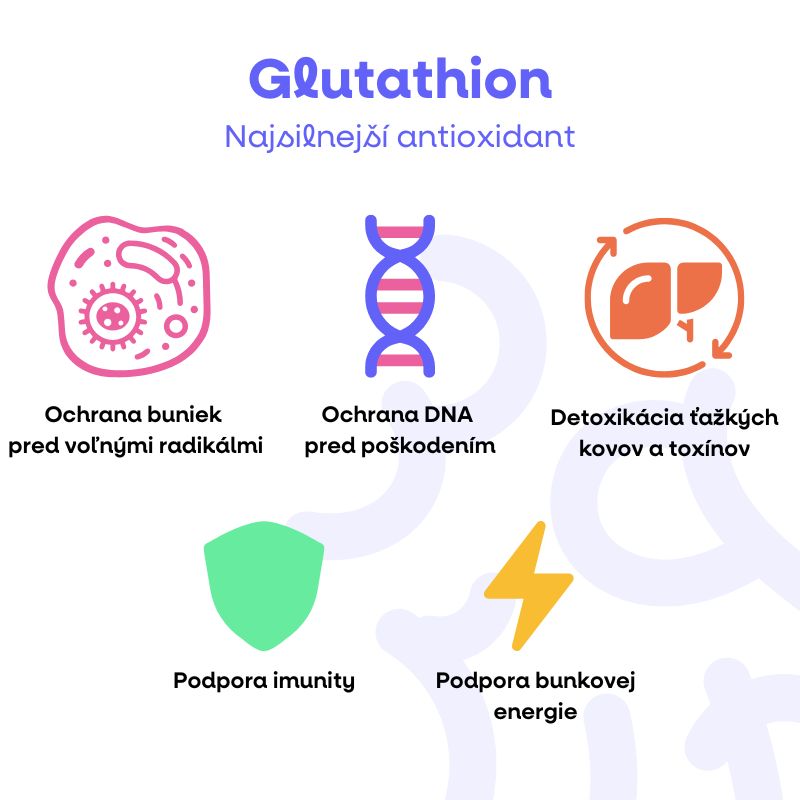 Glutathion

Najsilnejší antioxidant

Ochrana buniek pred voľnými radikálmi

Ochrana DNA pred poškodením

Detoxikácia ťažkých kovov a toxínov

Podpora imunity

Podpora bunkovej energie